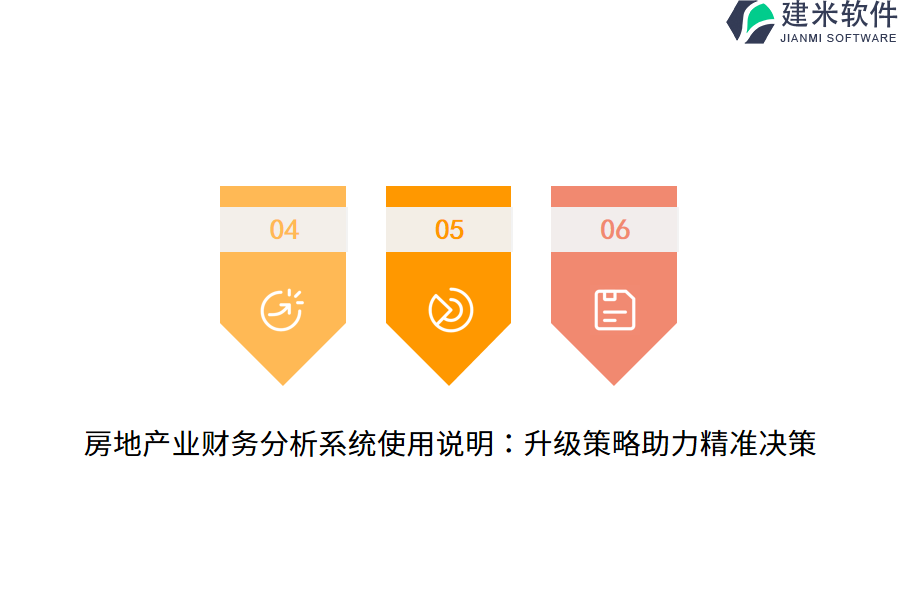 建米软件
JIANMI SOFTWARE

04

05

06

房地产业财务分析系统使用说明：升级策略助力精准决策